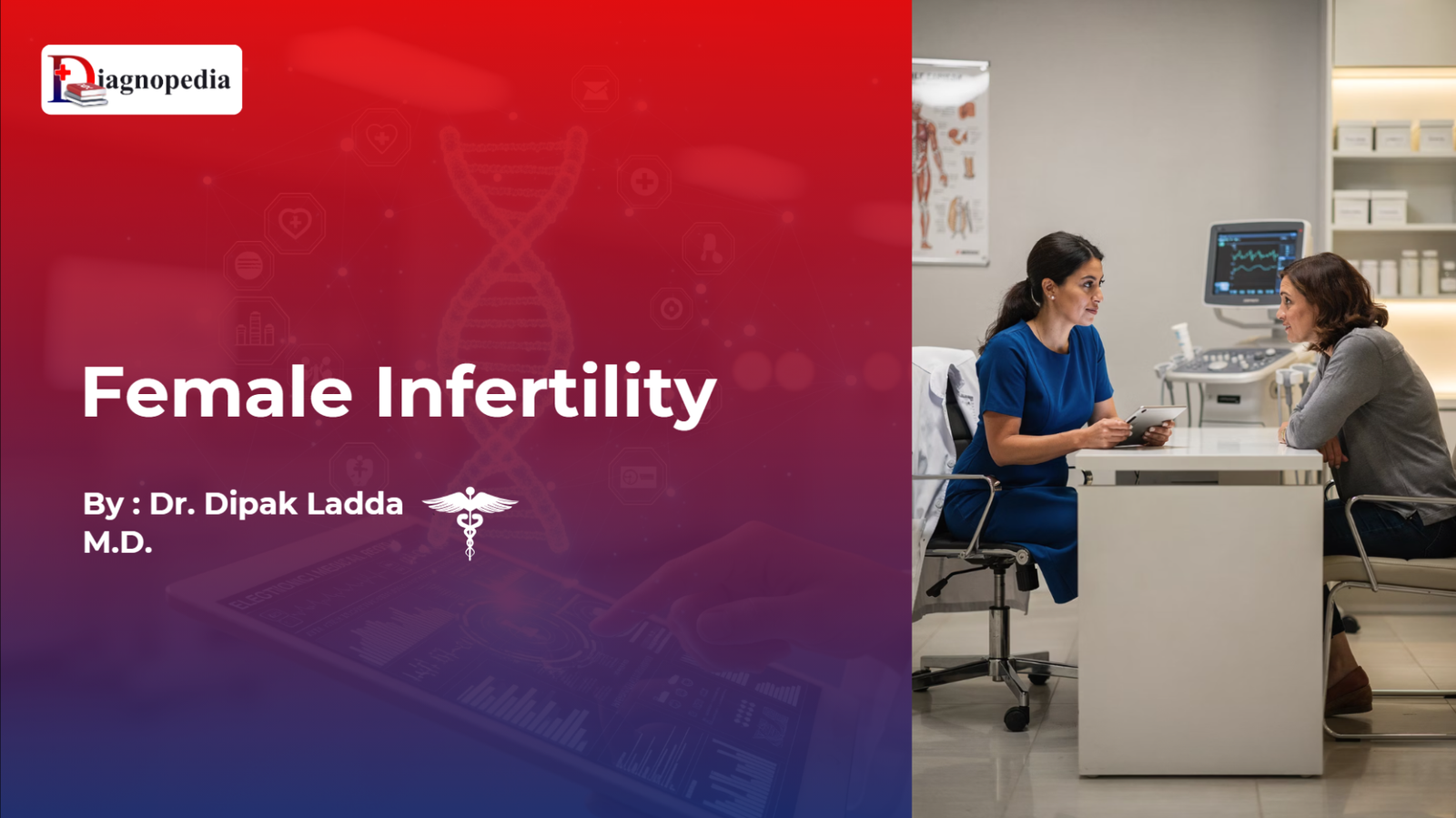 Diagnopedia

Female Infertility

By : Dr. Dipak Ladda
M.D.